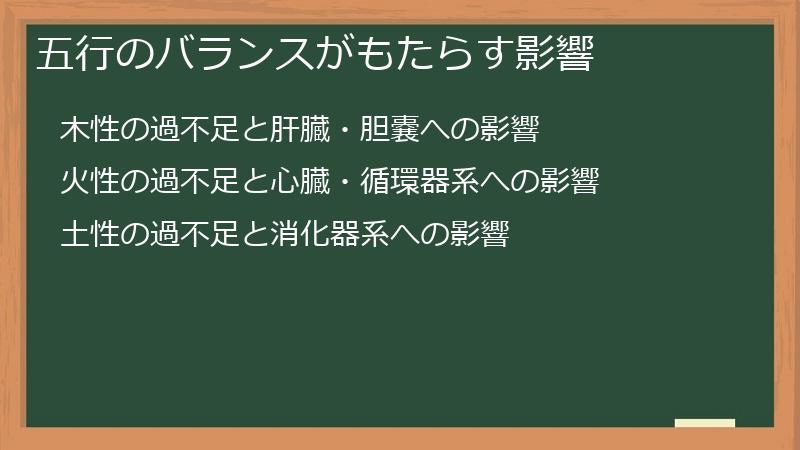 五行のバランスがもたらす影響

木性の過不足と肝臓・胆嚢への影響

火性の過不足と心臓・循環器系への影響

土性の過不足と消化器系への影響